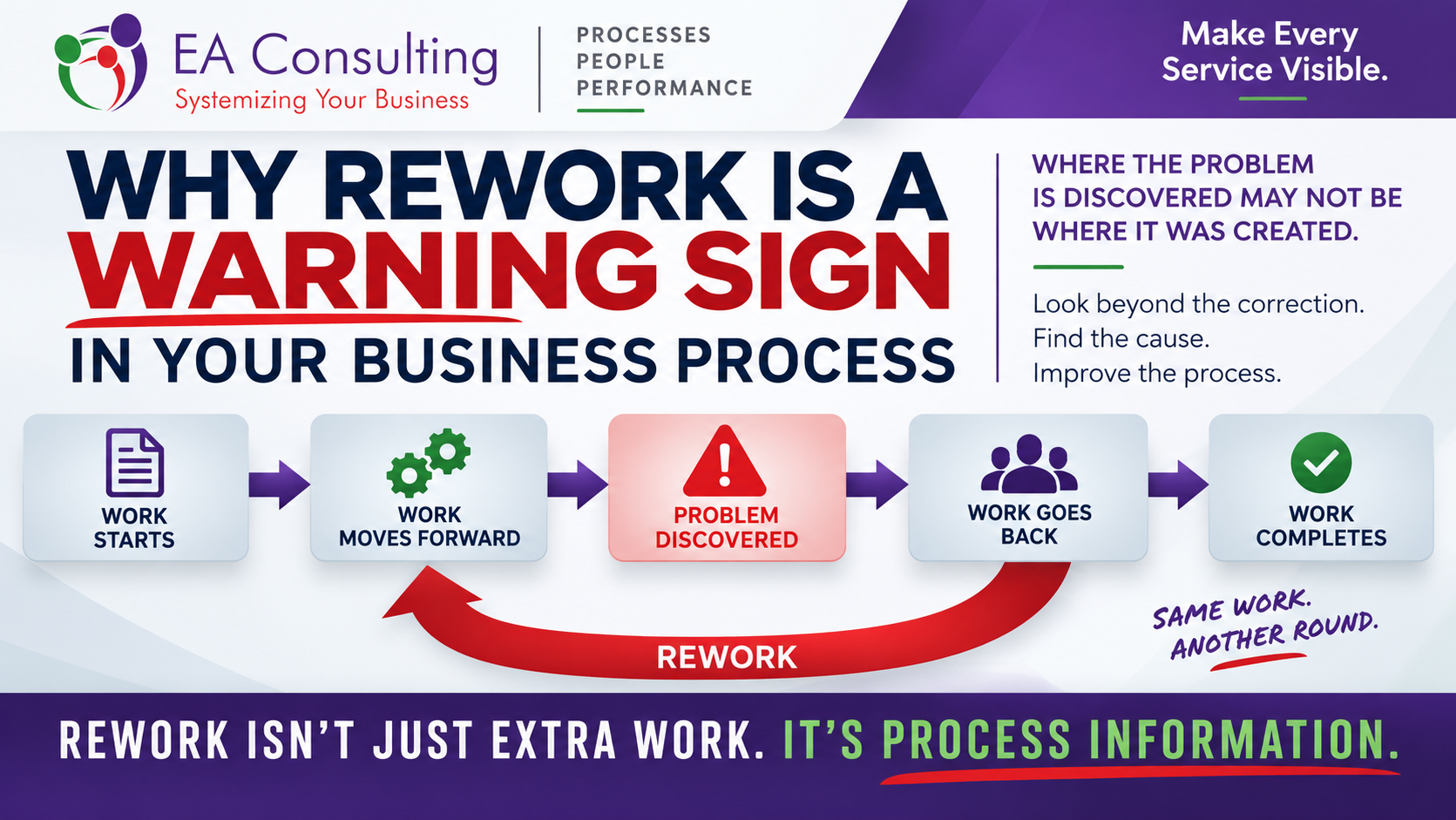 EA Consulting
Systemizing Your Business

PROCESSES
PEOPLE
PERFORMANCE

Make Every Service Visible.

WHY REWORK IS A WARNING SIGN IN YOUR BUSINESS PROCESS

WHERE THE PROBLEM IS DISCOVERED MAY NOT BE WHERE IT WAS CREATED.

Look beyond the correction.
Find the cause.
Improve the process.

WORK STARTS

WORK MOVES FORWARD

PROBLEM DISCOVERED

WORK GOES BACK

WORK COMPLETES

REWORK

SAME WORK. ANOTHER ROUND.

REWORK ISN'T JUST EXTRA WORK. IT'S PROCESS INFORMATION.